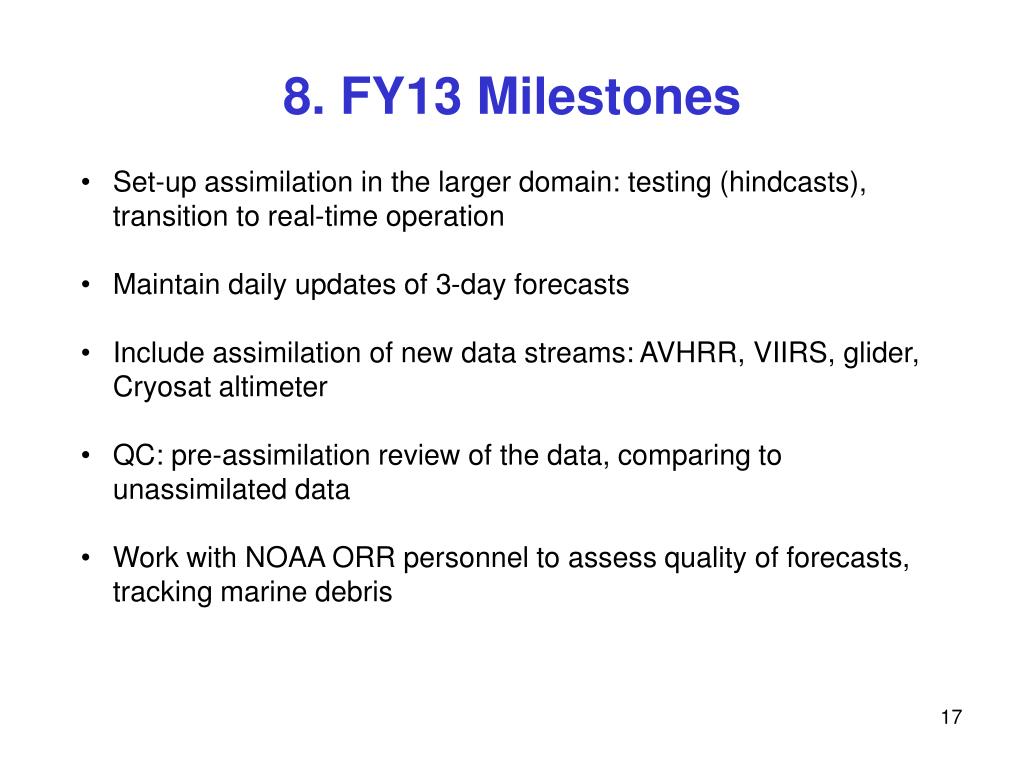 8. FY13 Milestones

• Set-up assimilation in the larger domain: testing (hindcasts), transition to real-time operation

• Maintain daily updates of 3-day forecasts

• Include assimilation of new data streams: AVHRR, VIIRS, glider, Cryosat altimeter

• QC: pre-assimilation review of the data, comparing to unassimilated data

• Work with NOAA ORR personnel to assess quality of forecasts, tracking marine debris

17